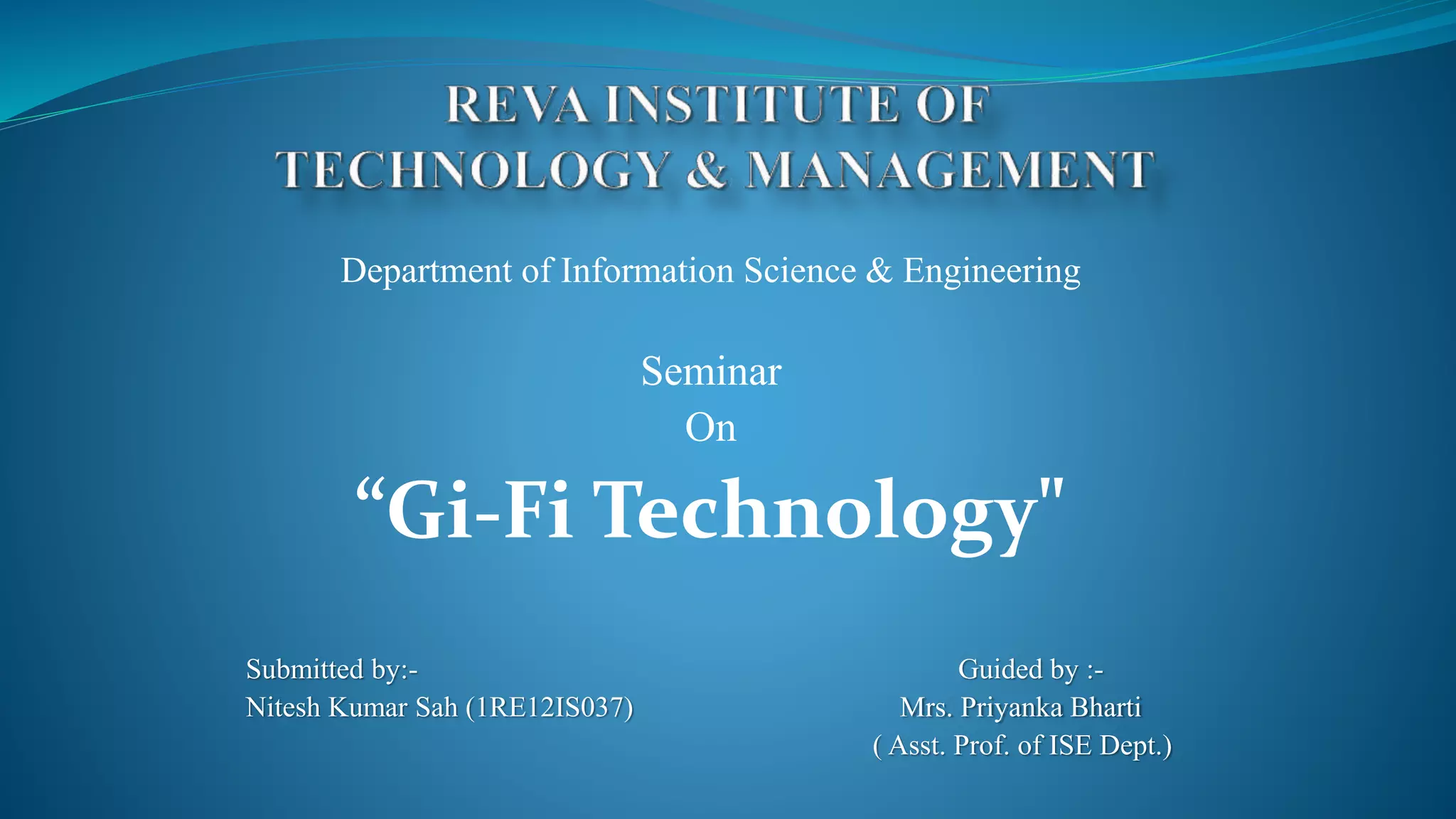 REVA INSTITUTE OF TECHNOLOGY & MANAGEMENT

Department of Information Science & Engineering

Seminar
On
“Gi-Fi Technology"

Submitted by:-
Nitesh Kumar Sah (1RE12IS037)

Guided by :-
Mrs. Priyanka Bharti
( Asst. Prof. of ISE Dept.)